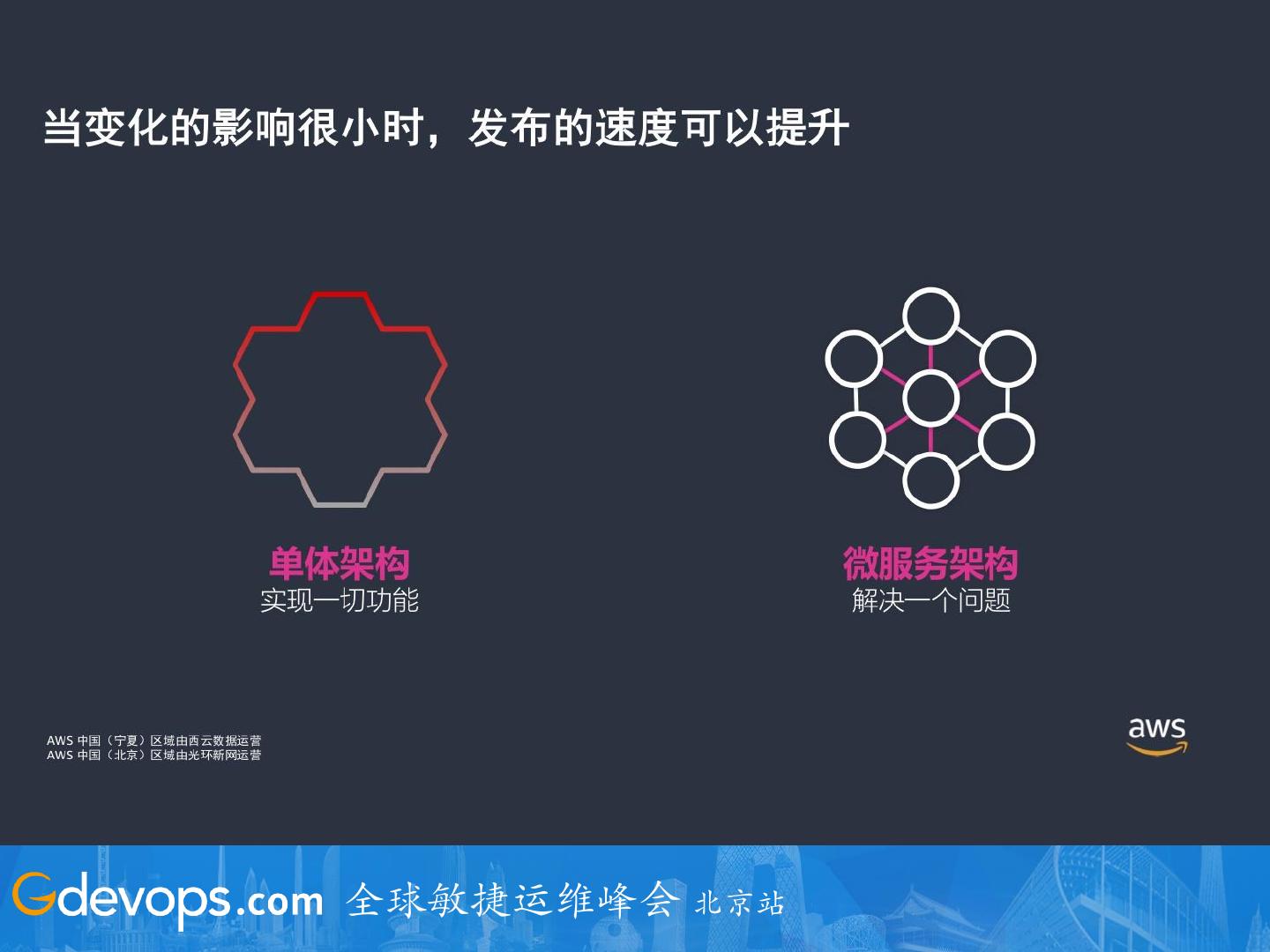 当变化的影响很小时，发布的速度可以提升

单体架构
实现一切功能

微服务架构
解决一个问题

AWS 中国（宁夏）区域由西云数据运营
AWS 中国（北京）区域由光环新网运营

aws

Gdevops.com 全球敏捷运维峰会 北京站